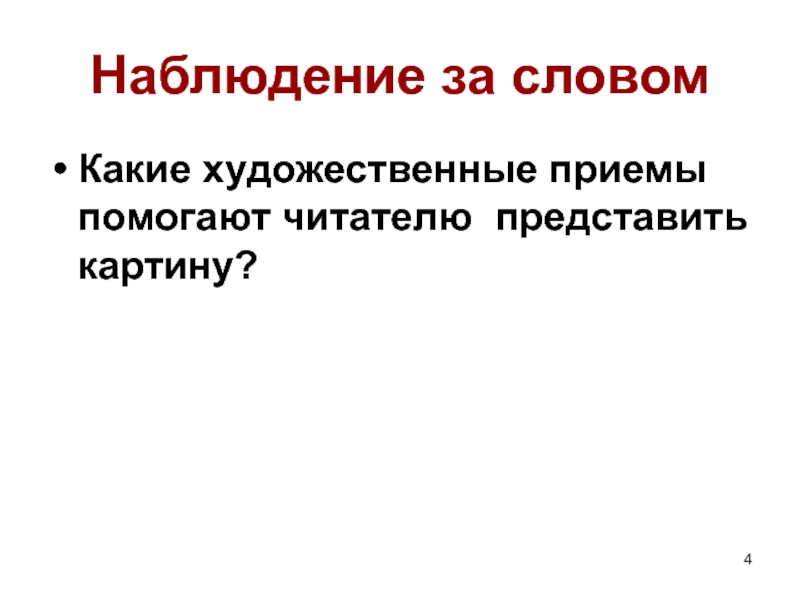 Наблюдение за словом

• Какие художественные приемы помогают читателю представить картину?

4